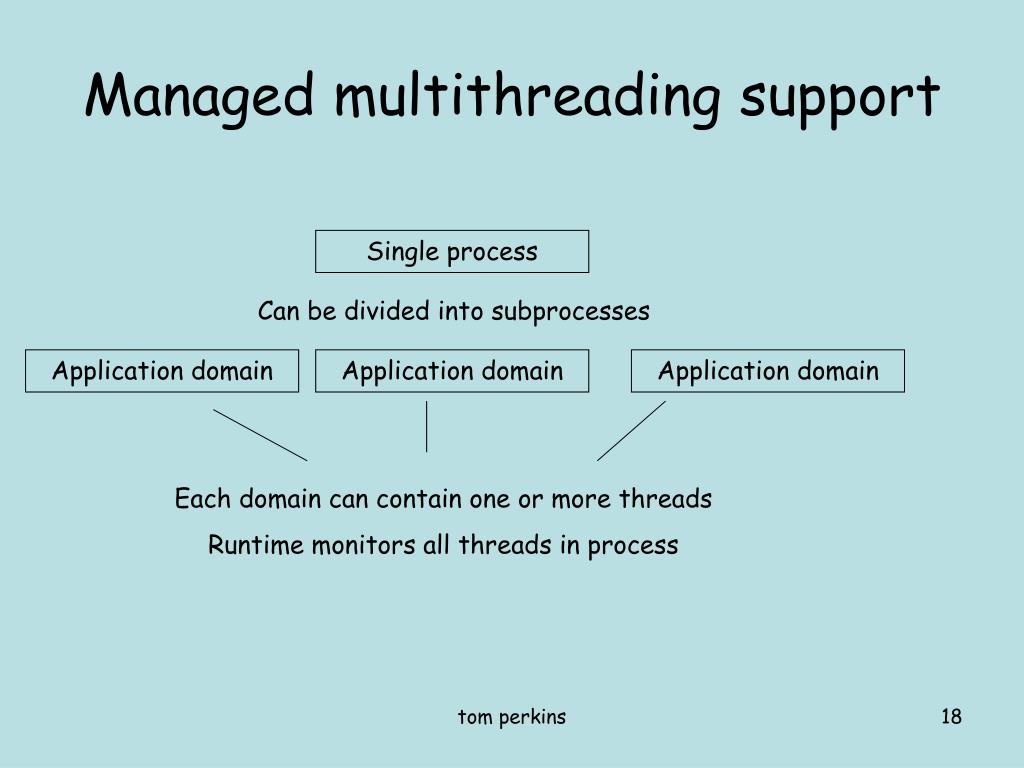 Managed multithreading support

Single process

Can be divided into subprocesses

Application domain

Application domain

Application domain

Each domain can contain one or more threads

Runtime monitors all threads in process

tom perkins

18